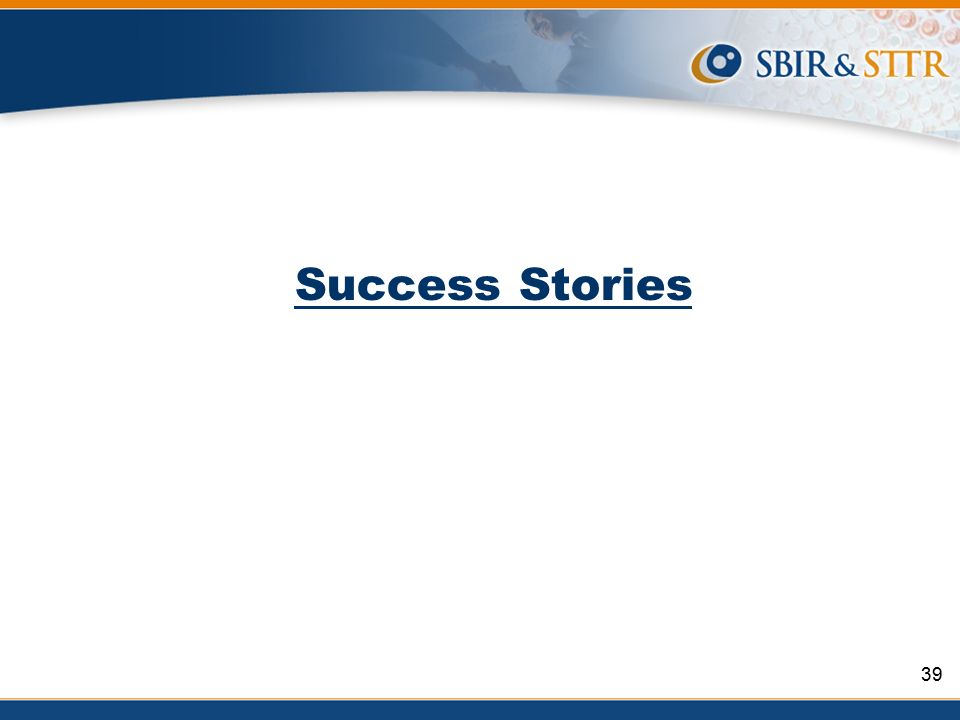 SBIR&STTR

Success Stories

39